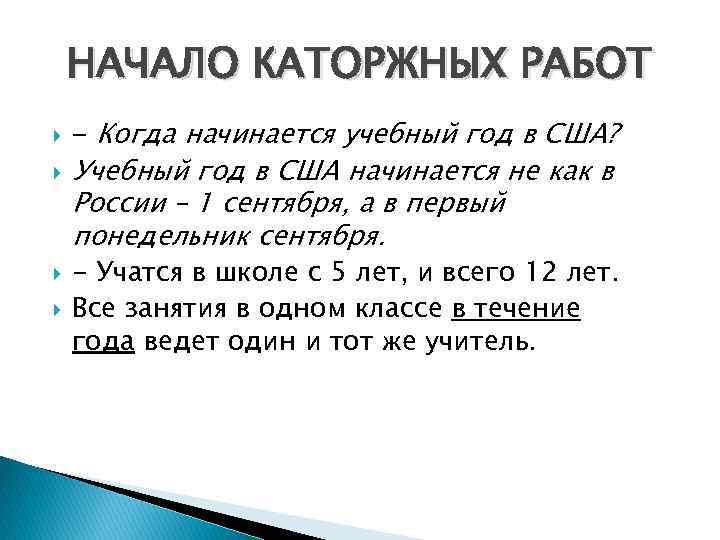 НАЧАЛО КАТОРЖНЫХ РАБОТ

- Когда начинается учебный год в США?

Учебный год в США начинается не как в России – 1 сентября, а в первый понедельник сентября.

- Учатся в школе с 5 лет, и всего 12 лет.

Все занятия в одном классе в течение года ведет один и тот же учитель.